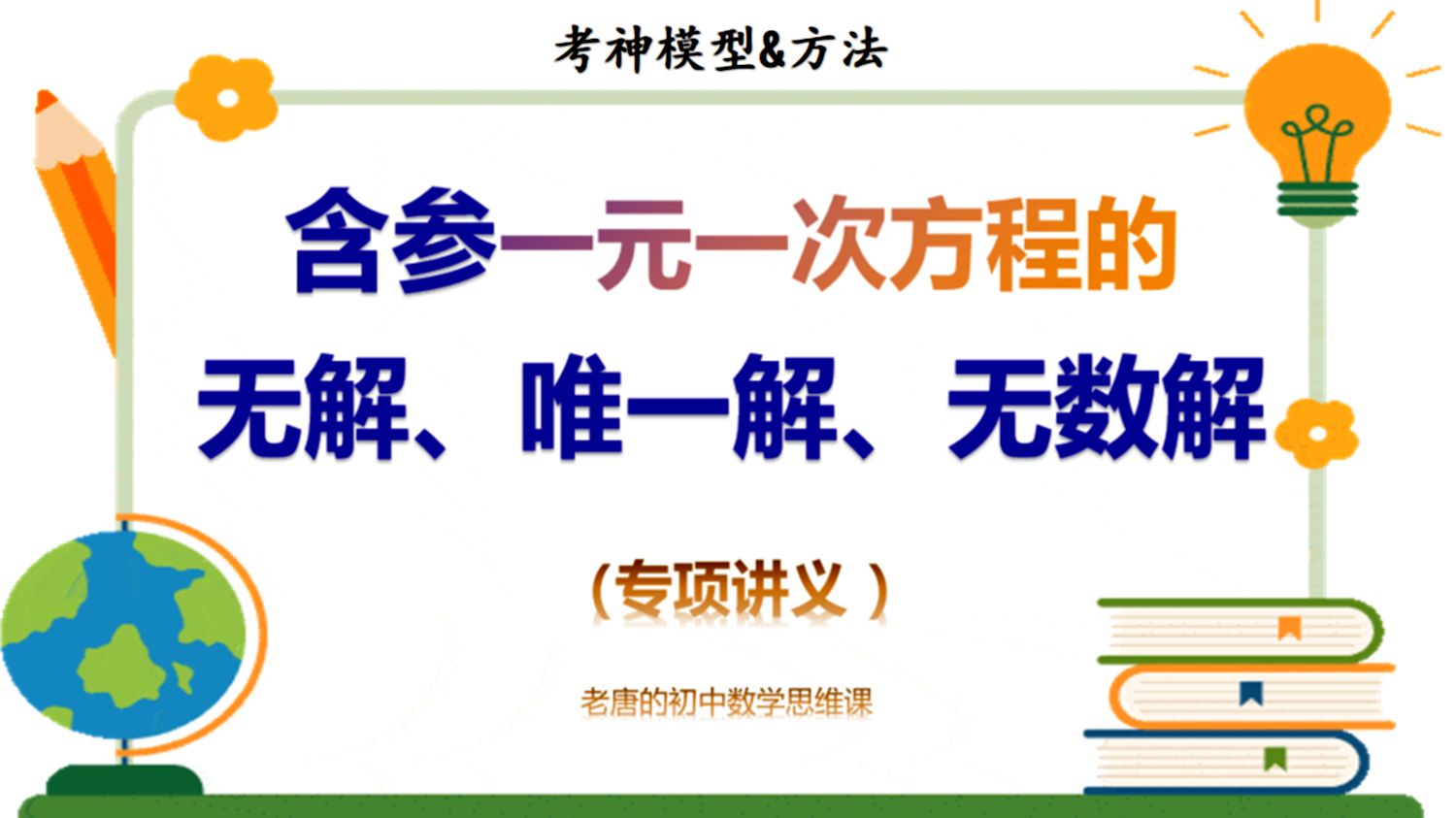 考神模型&方法

含参一元一次方程的

无解、唯一解、无数解

（专项讲义）

老唐的初中数学思维课